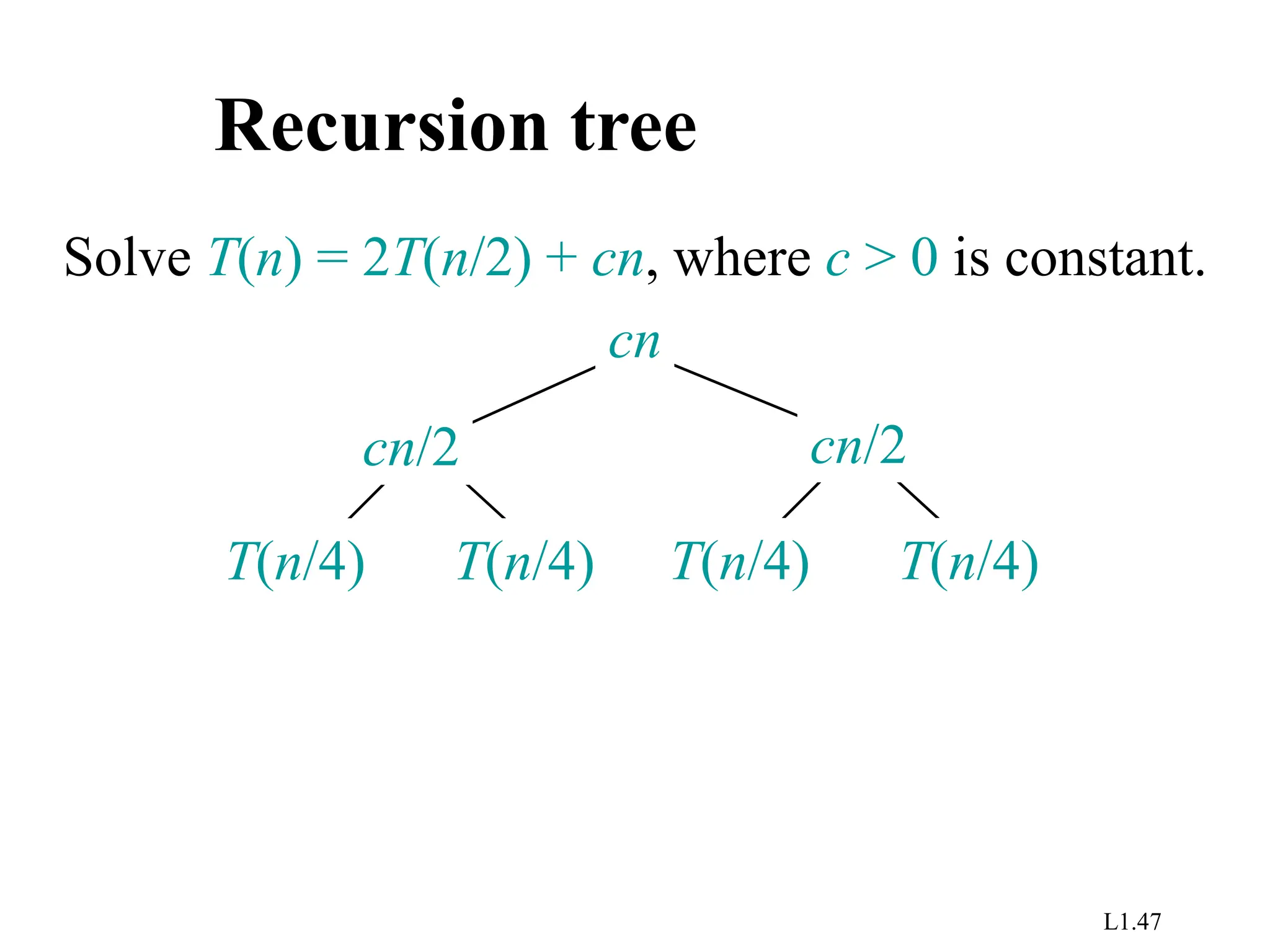 Recursion tree

Solve $T(n) = 2T(n/2) + cn$, where $c > 0$ is constant.

$cn$

$cn/2$ $cn/2$

$T(n/4)$ $T(n/4)$ $T(n/4)$ $T(n/4)$

L1.47